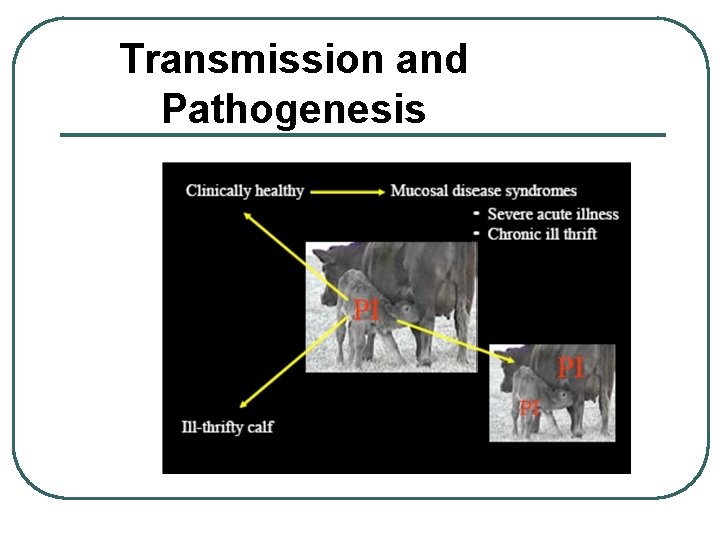 Transmission and Pathogenesis

Clinically healthy

Mucosal disease syndromes
- Severe acute illness
- Chronic ill thrift

PI

PI

PI

Ill-thrifty calf